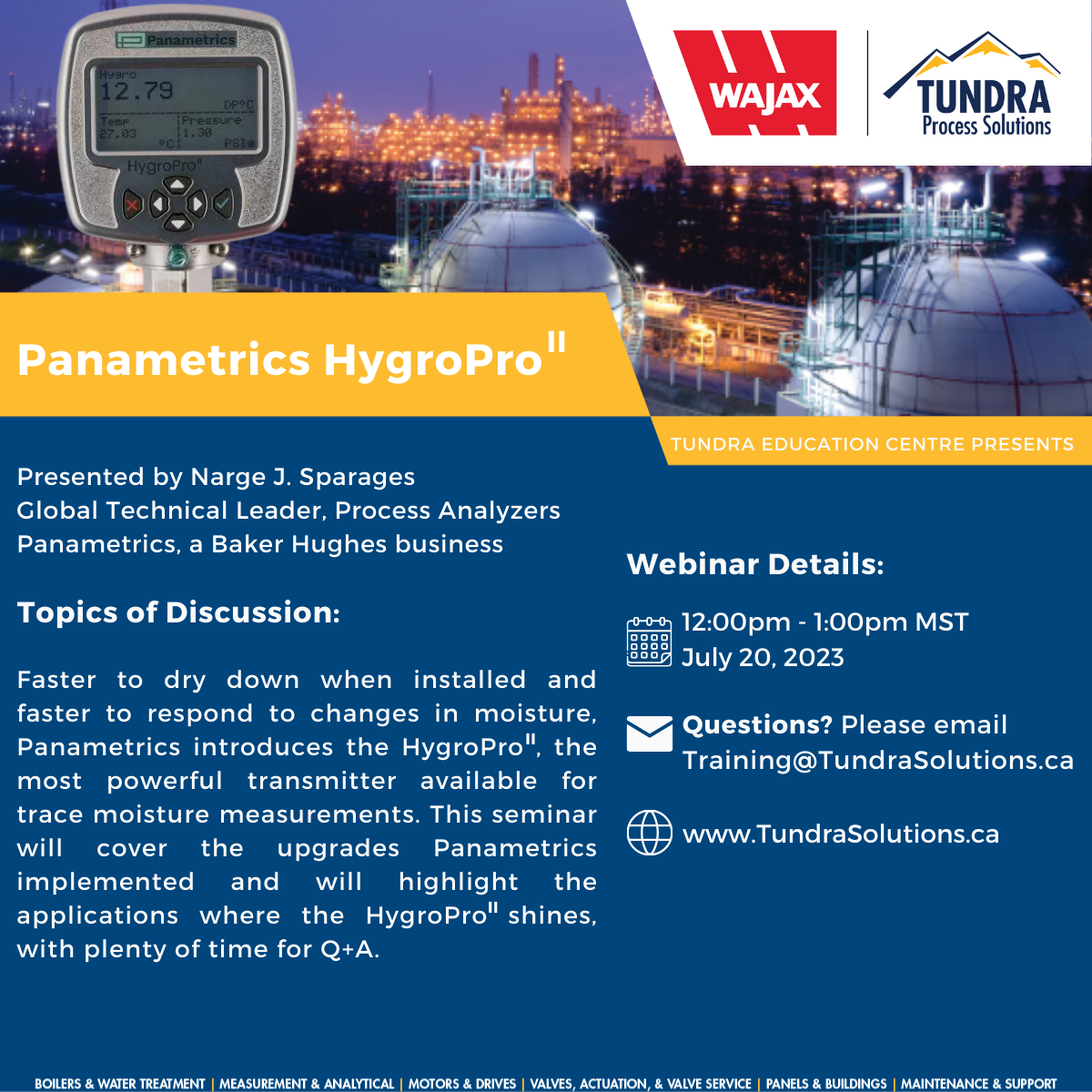 Panametrics
Hygro
12.79
DP°C
Temp
27.03
°C
Pressure
1.30
PSIg
HygroPro$^{II}$

WAJAX

TUNDRA
Process Solutions

Panametrics HygroPro$^{II}$

TUNDRA EDUCATION CENTRE PRESENTS

Presented by Narge J. Sparages
Global Technical Leader, Process Analyzers
Panametrics, a Baker Hughes business

Topics of Discussion:

Faster to dry down when installed and faster to respond to changes in moisture, Panametrics introduces the HygroPro$^{II}$, the most powerful transmitter available for trace moisture measurements. This seminar will cover the upgrades Panametrics implemented and will highlight the applications where the HygroPro$^{II}$ shines, with plenty of time for Q+A.

Webinar Details:

12:00pm - 1:00pm MST
July 20, 2023

Questions? Please email Training@TundraSolutions.ca

www.TundraSolutions.ca

BOILERS & WATER TREATMENT | MEASUREMENT & ANALYTICAL | MOTORS & DRIVES | VALVES, ACTUATION, & VALVE SERVICE | PANELS & BUILDINGS | MAINTENANCE & SUPPORT